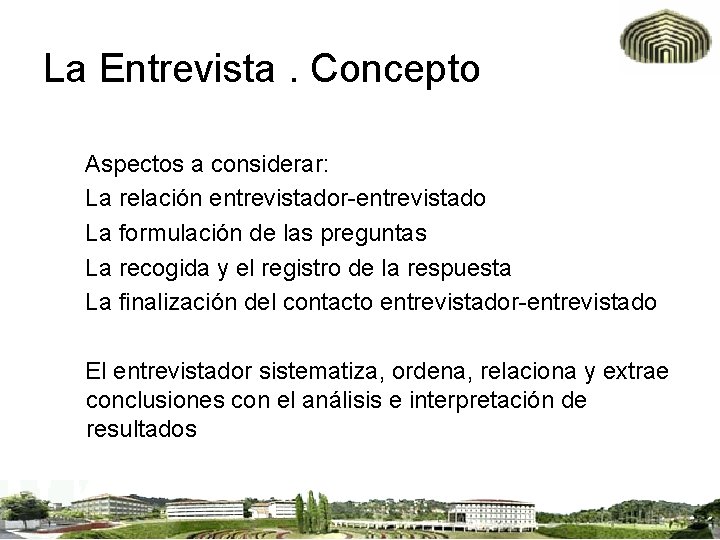 La Entrevista . Concepto

Aspectos a considerar:
La relación entrevistador-entrevistado
La formulación de las preguntas
La recogida y el registro de la respuesta
La finalización del contacto entrevistador-entrevistado

El entrevistador sistematiza, ordena, relaciona y extrae conclusiones con el análisis e interpretación de resultados